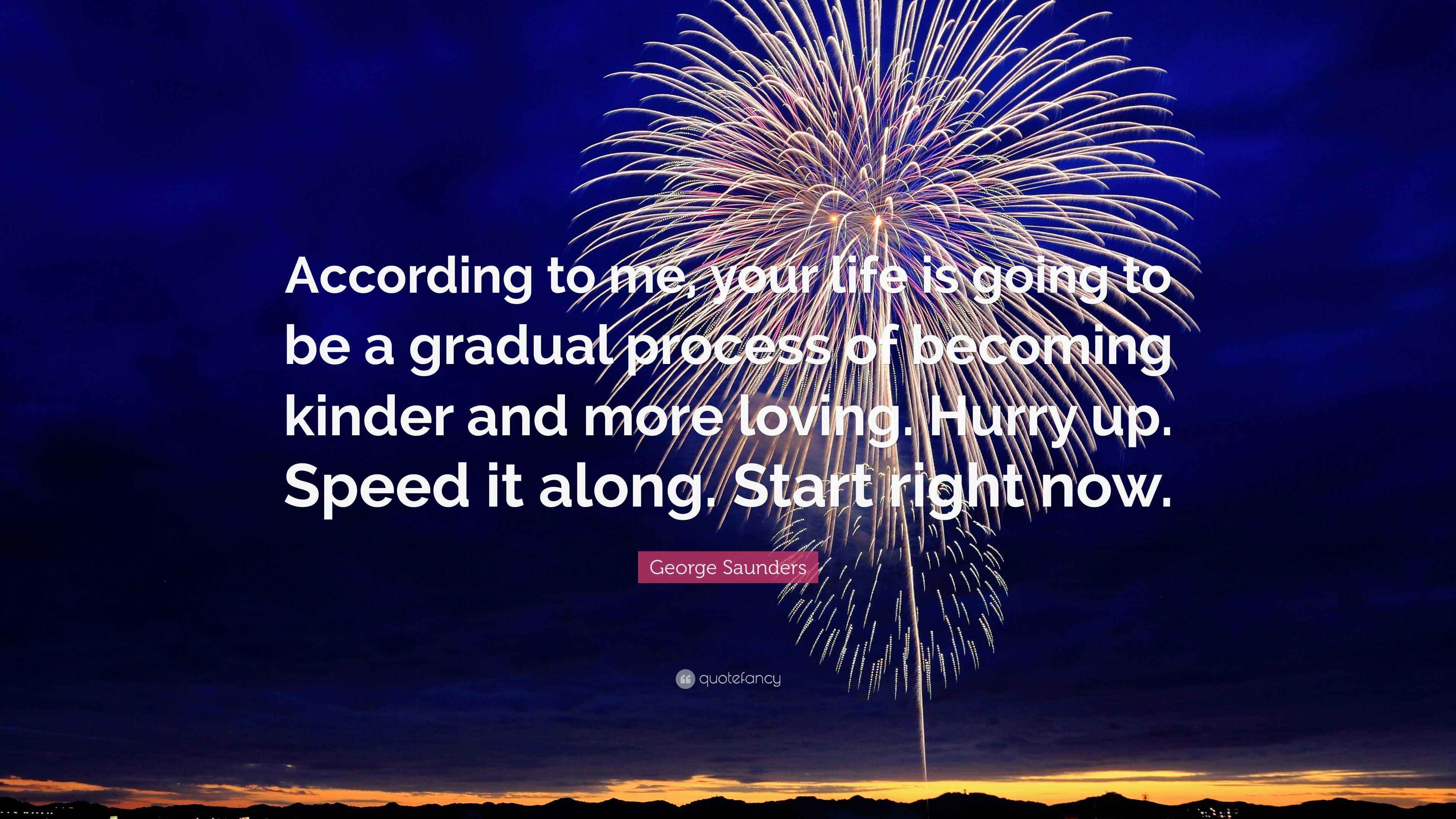 According to me, your life is going to be a gradual process of becoming kinder and more loving. Hurry up. Speed it along. Start right now.

George Saunders

quotefancy